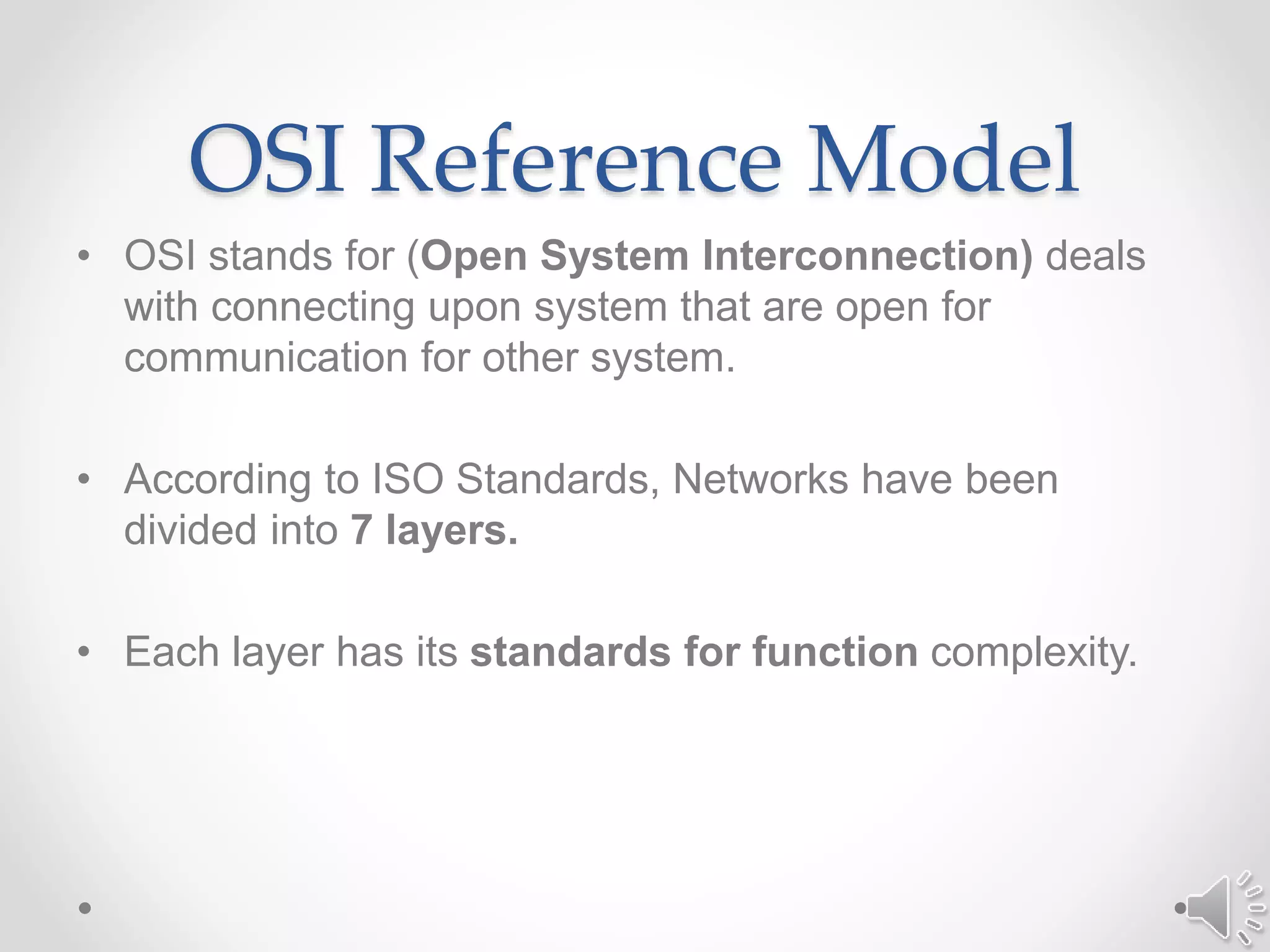 OSI Reference Model

• OSI stands for (Open System Interconnection) deals with connecting upon system that are open for communication for other system.

• According to ISO Standards, Networks have been divided into 7 layers.

• Each layer has its standards for function complexity.